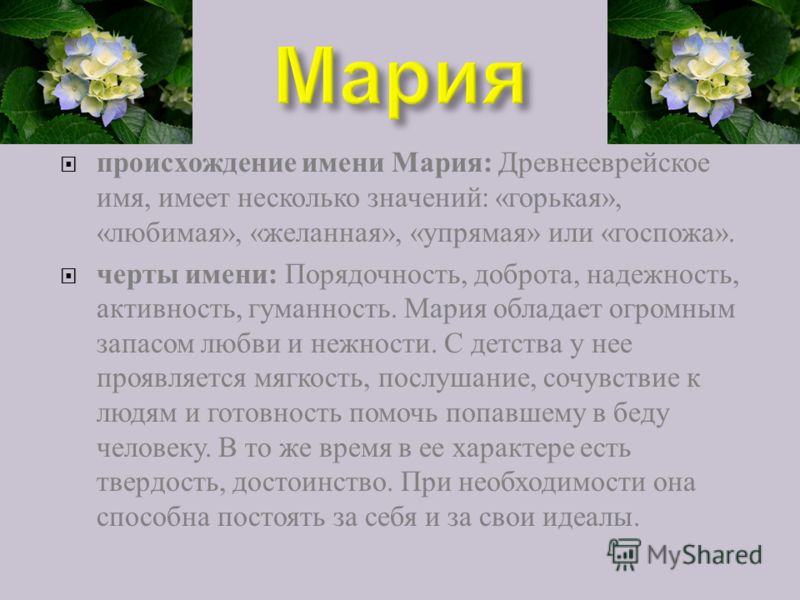 Мария

происхождение имени Мария: Древнееврейское имя, имеет несколько значений: «горькая», «любимая», «желанная», «упрямая» или «госпожа».

черты имени: Порядочность, доброта, надежность, активность, гуманность. Мария обладает огромным запасом любви и нежности. С детства у нее проявляется мягкость, послушание, сочувствие к людям и готовность помочь попавшему в беду человеку. В то же время в ее характере есть твердость, достоинство. При необходимости она способна постоять за себя и за свои идеалы.

MyShared